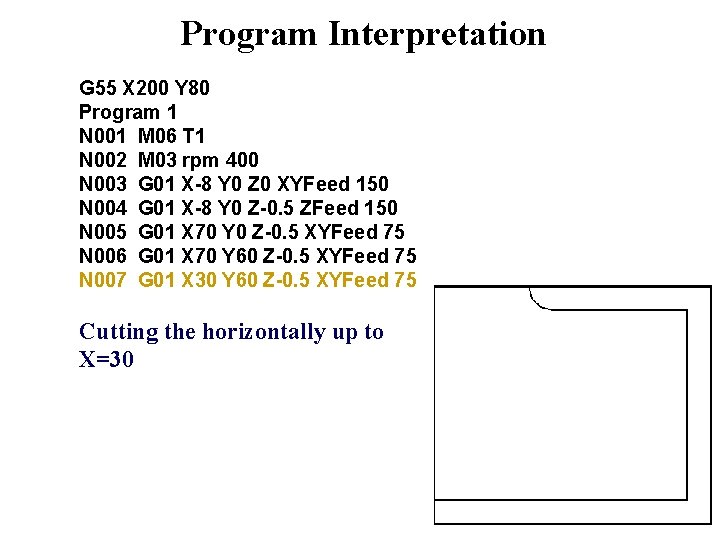 Program Interpretation

G55 X200 Y80
Program 1
N001 M06 T1
N002 M03 rpm 400
N003 G01 X-8 Y0 Z0 XYFeed 150
N004 G01 X-8 Y0 Z-0.5 ZFeed 150
N005 G01 X70 Y0 Z-0.5 XYFeed 75
N006 G01 X70 Y60 Z-0.5 XYFeed 75
N007 G01 X30 Y60 Z-0.5 XYFeed 75

Cutting the horizontally up to X=30